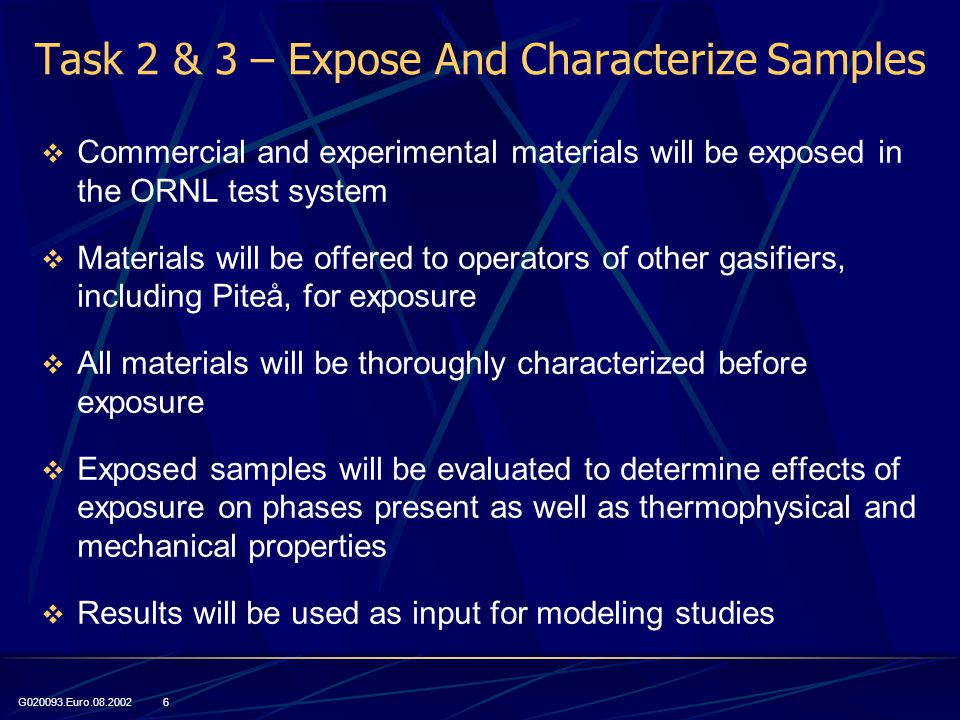 Task 2 & 3 – Expose And Characterize Samples

❖ Commercial and experimental materials will be exposed in the ORNL test system

❖ Materials will be offered to operators of other gasifiers, including Piteå, for exposure

❖ All materials will be thoroughly characterized before exposure

❖ Exposed samples will be evaluated to determine effects of exposure on phases present as well as thermophysical and mechanical properties

❖ Results will be used as input for modeling studies

G020093.Euro.08.2002 6